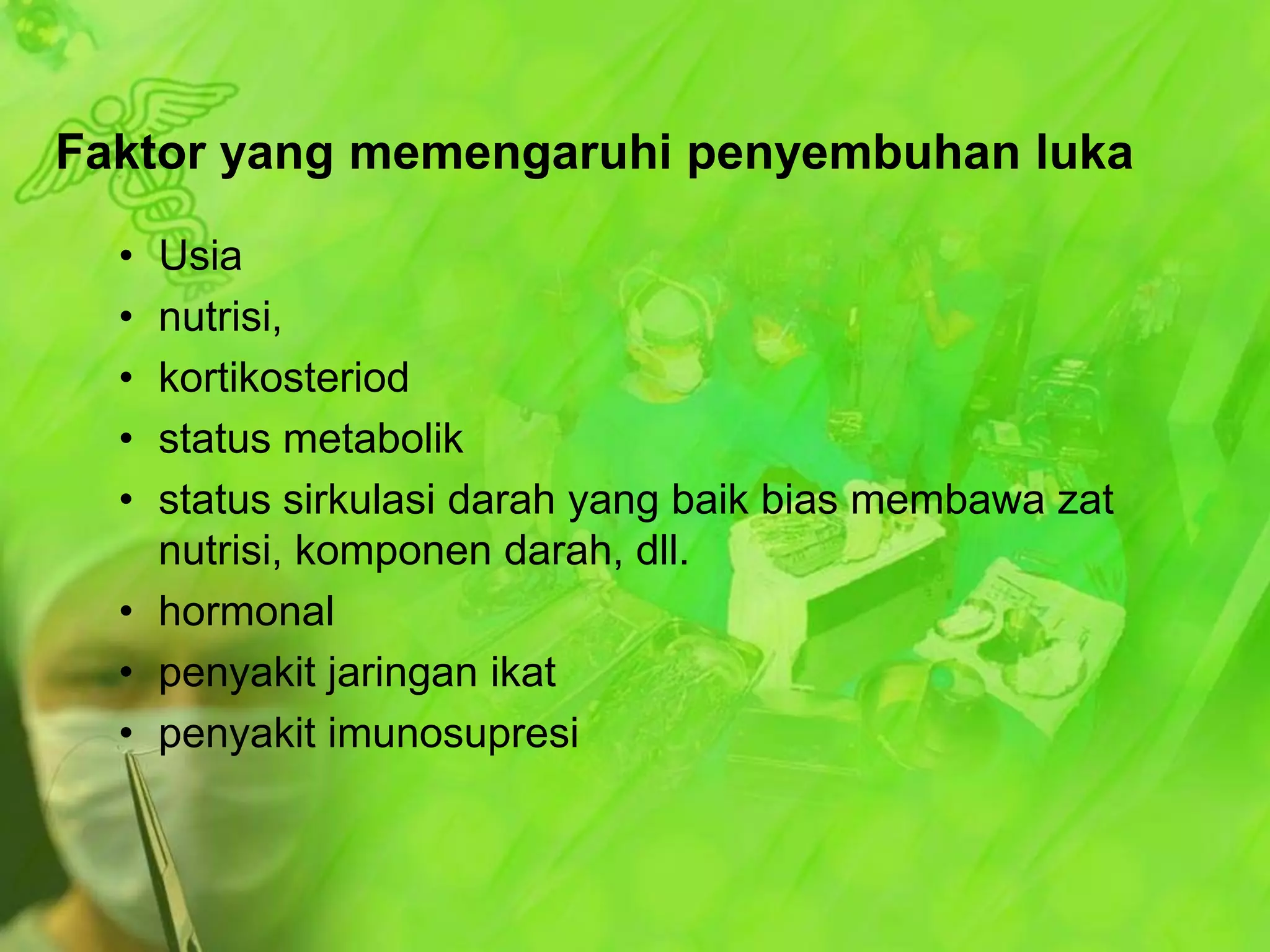 Faktor yang memengaruhi penyembuhan luka

• Usia
• nutrisi,
• kortikosteriod
• status metabolik
• status sirkulasi darah yang baik bias membawa zat nutrisi, komponen darah, dll.
• hormonal
• penyakit jaringan ikat
• penyakit imunosupresi